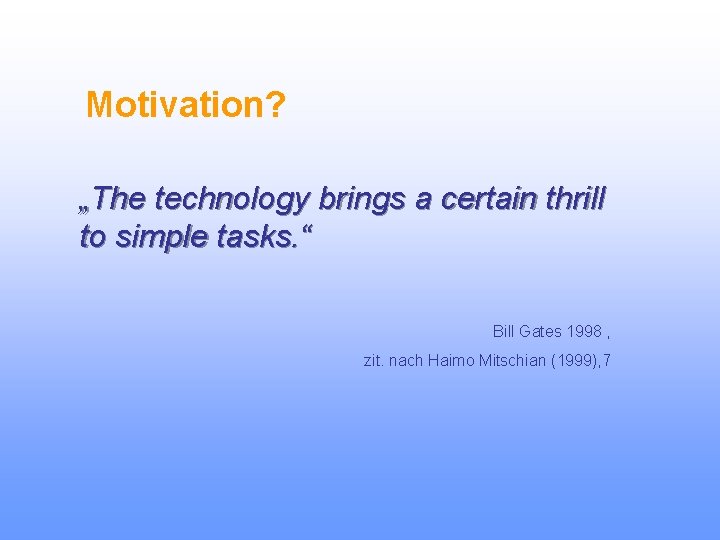 Motivation?

„The technology brings a certain thrill to simple tasks.“

Bill Gates 1998 ,
zit. nach Haimo Mitschian (1999),7